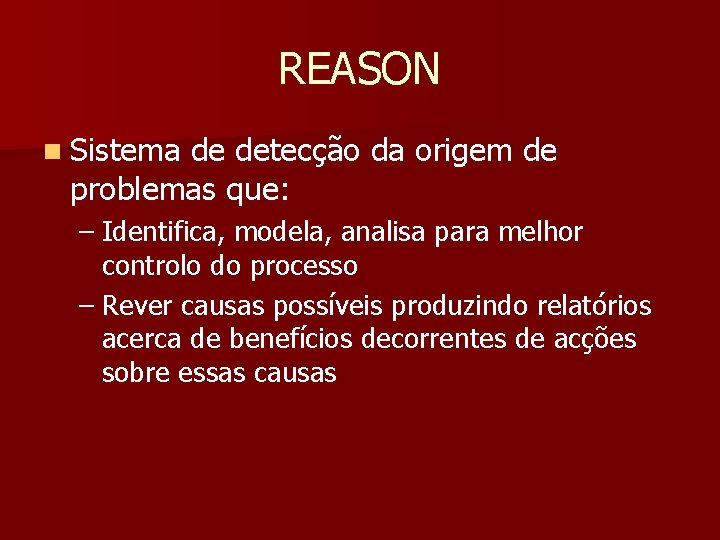 REASON

Sistema de detecção da origem de problemas que:

– Identifica, modela, analisa para melhor controlo do processo

– Rever causas possíveis produzindo relatórios acerca de benefícios decorrentes de acções sobre essas causas